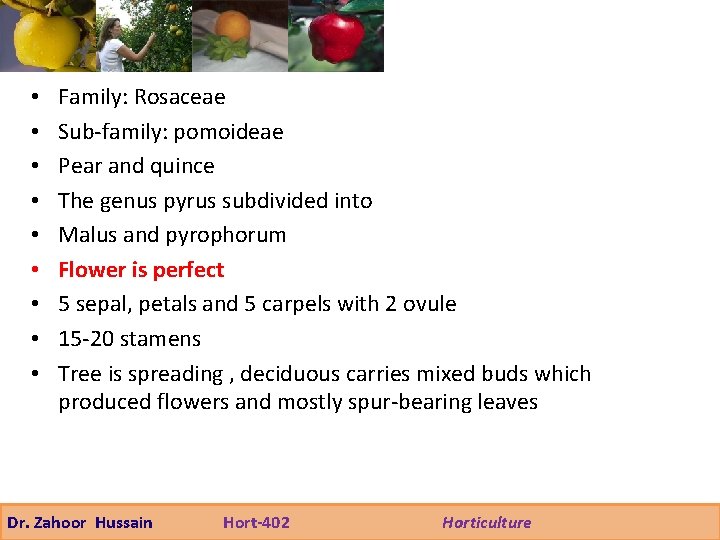 • Family: Rosaceae
• Sub-family: pomoideae
• Pear and quince
• The genus pyrus subdivided into
• Malus and pyrophorum
• Flower is perfect
• 5 sepal, petals and 5 carpels with 2 ovule
• 15-20 stamens
• Tree is spreading , deciduous carries mixed buds which produced flowers and mostly spur-bearing leaves

Dr. Zahoor Hussain Hort-402 Horticulture